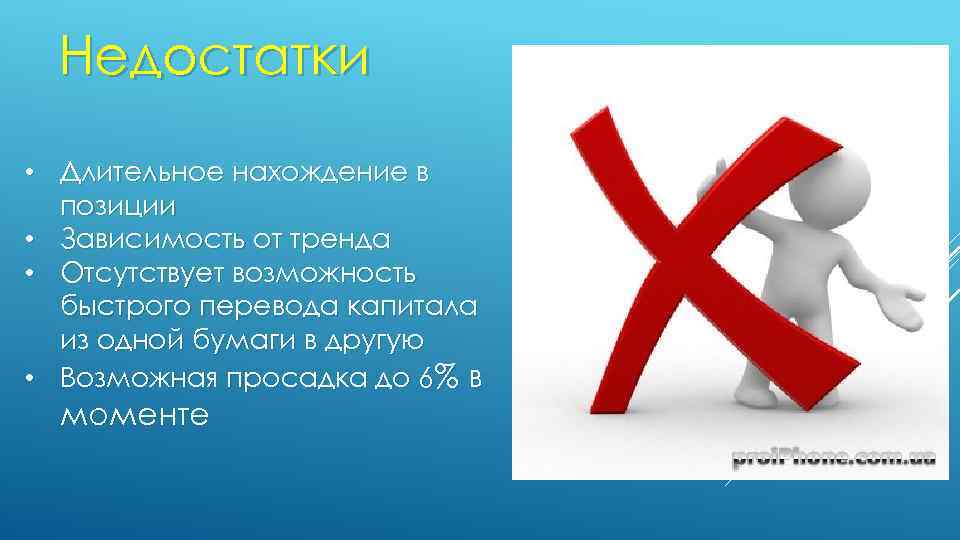 Недостатки

• Длительное нахождение в позиции
• Зависимость от тренда
• Отсутствует возможность быстрого перевода капитала из одной бумаги в другую
• Возможная просадка до 6% в моменте

proiPhone.com.ua